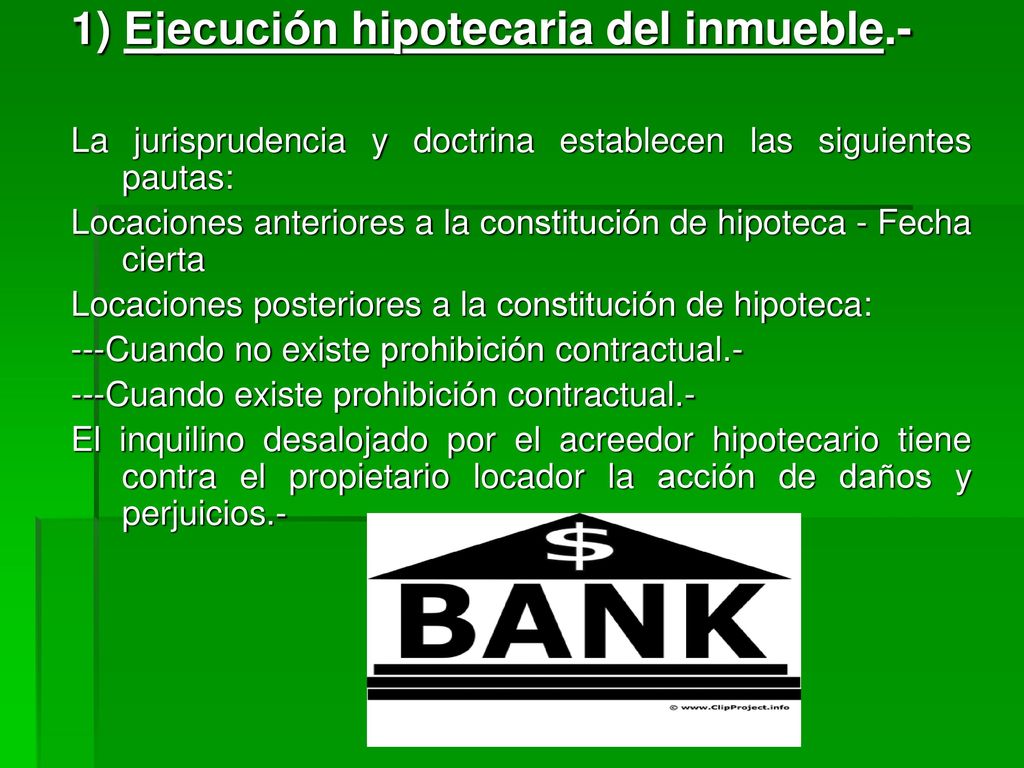 1) Ejecución hipotecaria del inmueble.-

La jurisprudencia y doctrina establecen las siguientes pautas:

Locaciones anteriores a la constitución de hipoteca - Fecha cierta

Locaciones posteriores a la constitución de hipoteca:

---Cuando no existe prohibición contractual.-

---Cuando existe prohibición contractual.-

El inquilino desalojado por el acreedor hipotecario tiene contra el propietario locador la acción de daños y perjuicios.-

$

BANK

© www.ClipProject.info